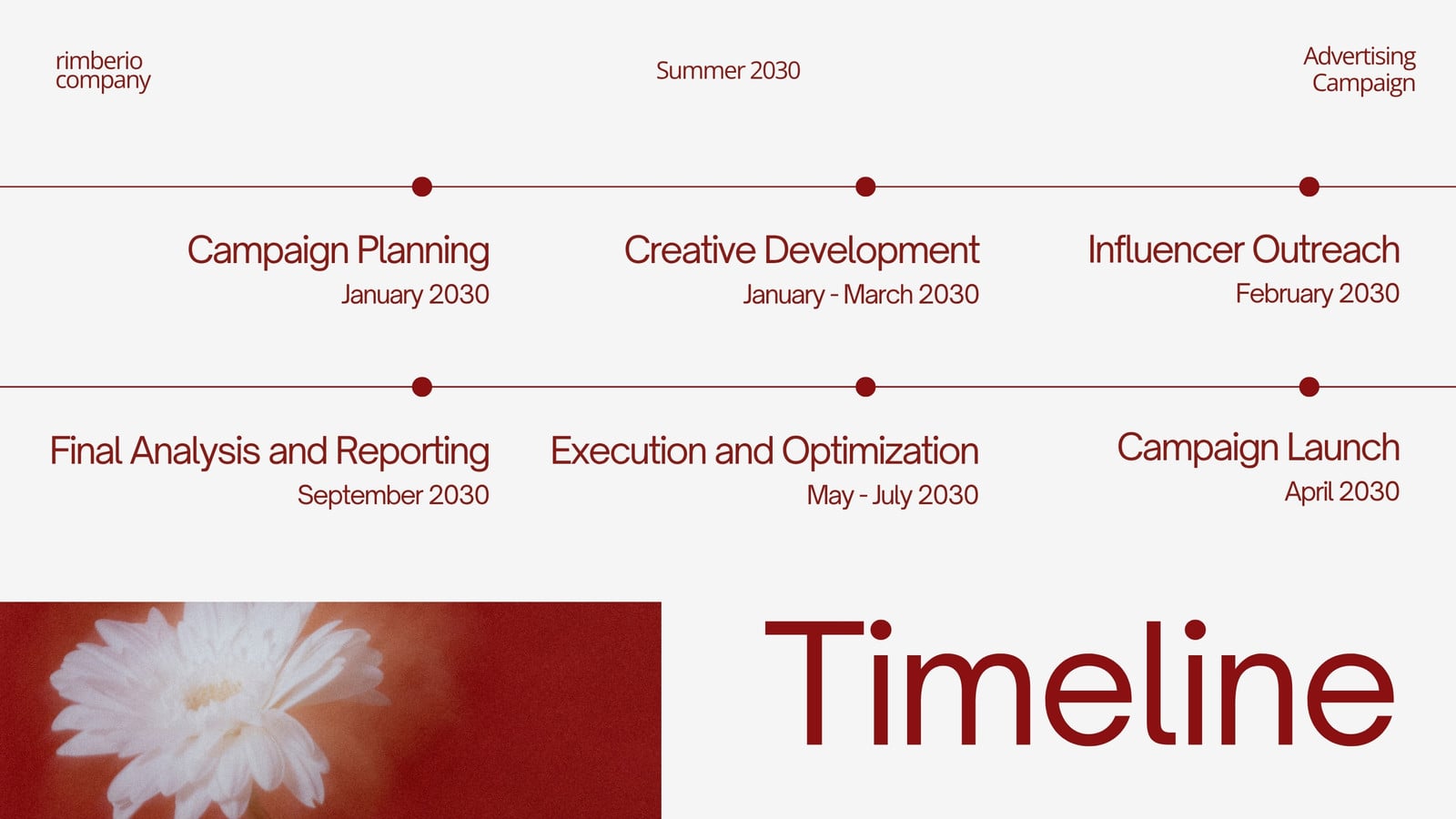 rimberio company

Summer 2030

Advertising Campaign

Campaign Planning
January 2030

Creative Development
January - March 2030

Influencer Outreach
February 2030

Final Analysis and Reporting
September 2030

Execution and Optimization
May - July 2030

Campaign Launch
April 2030

Timeline